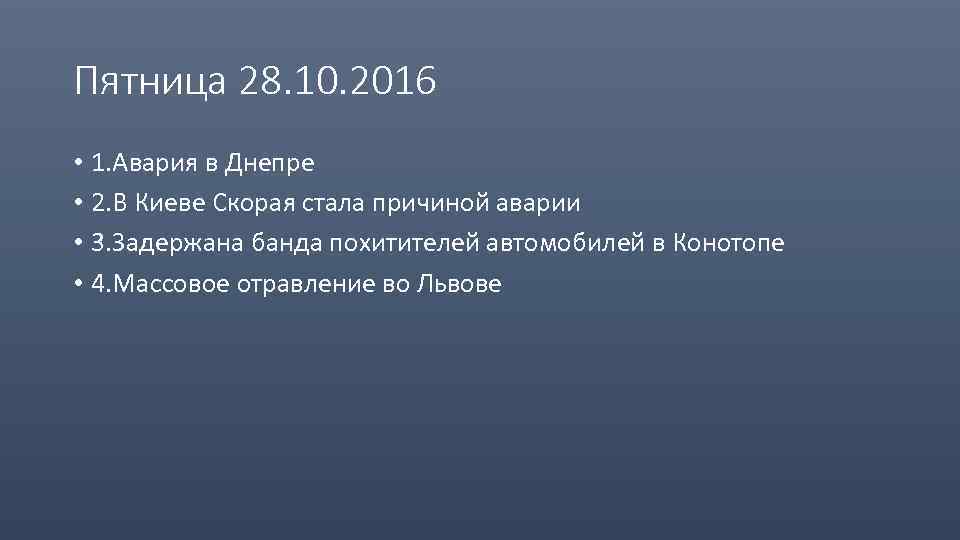 Пятница 28.10.2016

• 1.Авария в Днепре
• 2.В Киеве Скорая стала причиной аварии
• 3.Задержана банда похитителей автомобилей в Конотопе
• 4.Массовое отравление во Львове